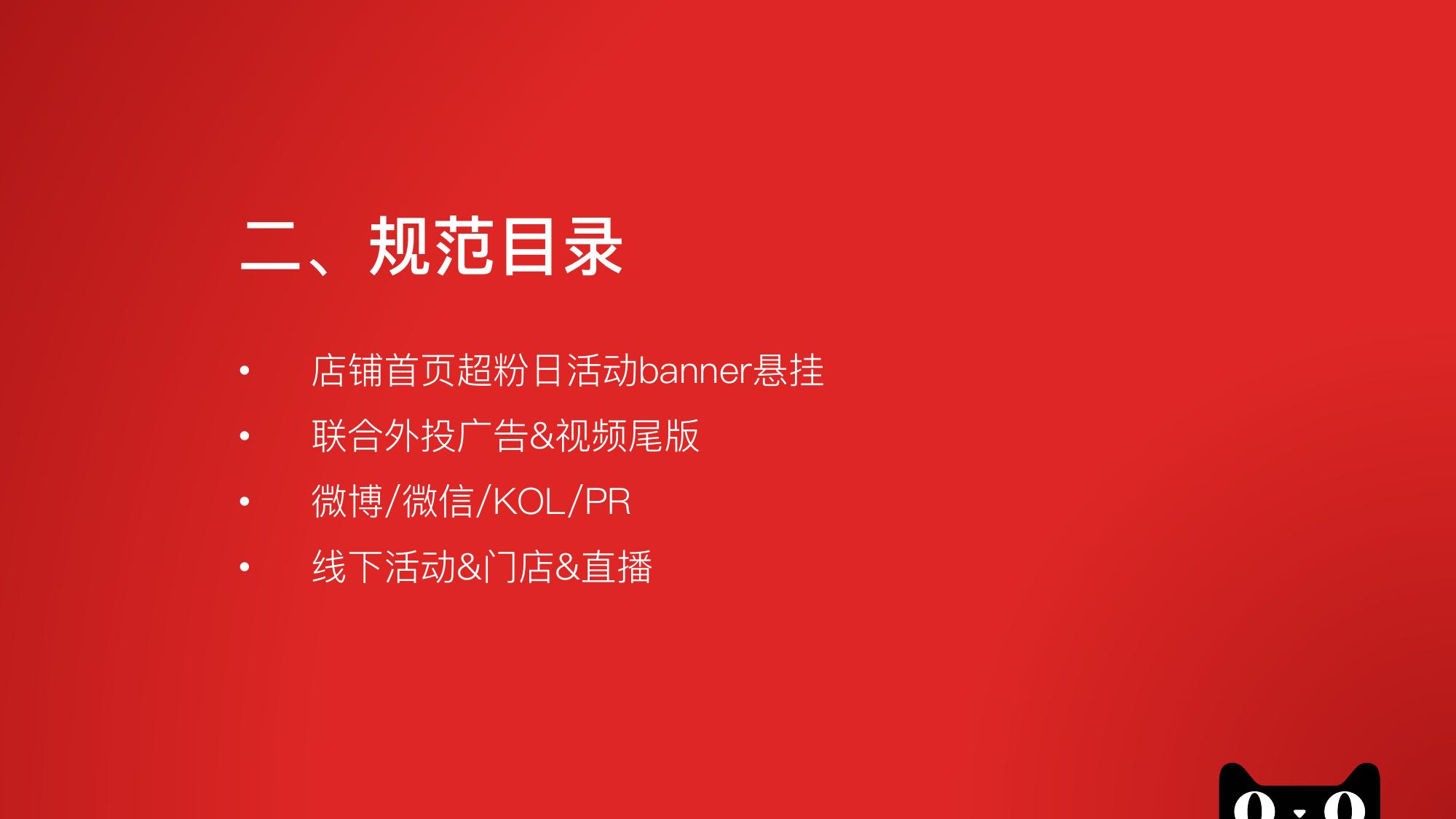 二、规范目录

• 店铺首页超粉日活动banner悬挂
• 联合外投广告&视频尾版
• 微博/微信/KOL/PR
• 线下活动&门店&直播